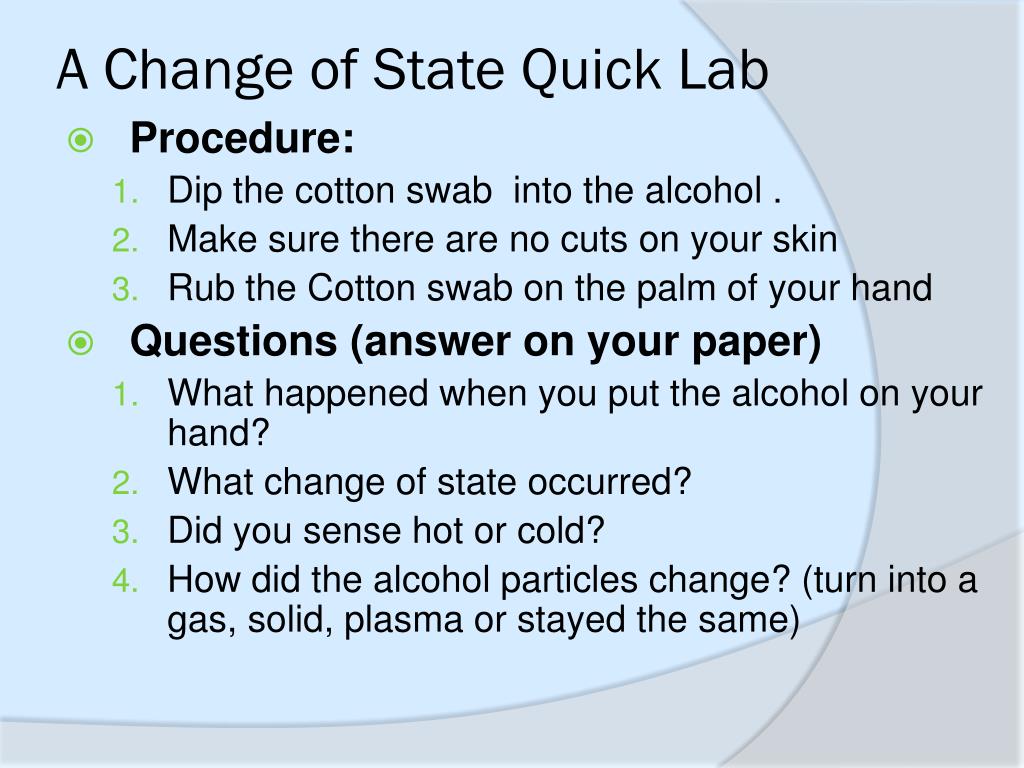 A Change of State Quick Lab

Procedure:

1. Dip the cotton swab into the alcohol .
2. Make sure there are no cuts on your skin
3. Rub the Cotton swab on the palm of your hand

Questions (answer on your paper)

1. What happened when you put the alcohol on your hand?
2. What change of state occurred?
3. Did you sense hot or cold?
4. How did the alcohol particles change? (turn into a gas, solid, plasma or stayed the same)